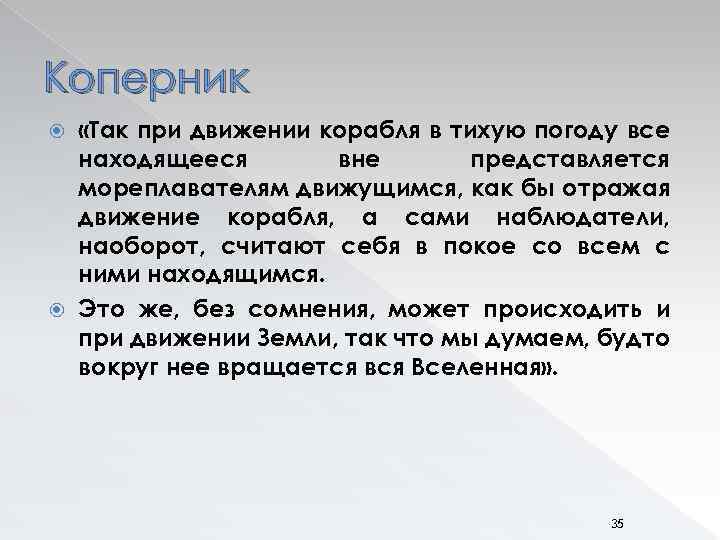 Коперник

«Так при движении корабля в тихую погоду все находящееся вне представляется мореплавателям движущимся, как бы отражая движение корабля, а сами наблюдатели, наоборот, считают себя в покое со всем с ними находящимся.

Это же, без сомнения, может происходить и при движении Земли, так что мы думаем, будто вокруг нее вращается вся Вселенная».

35